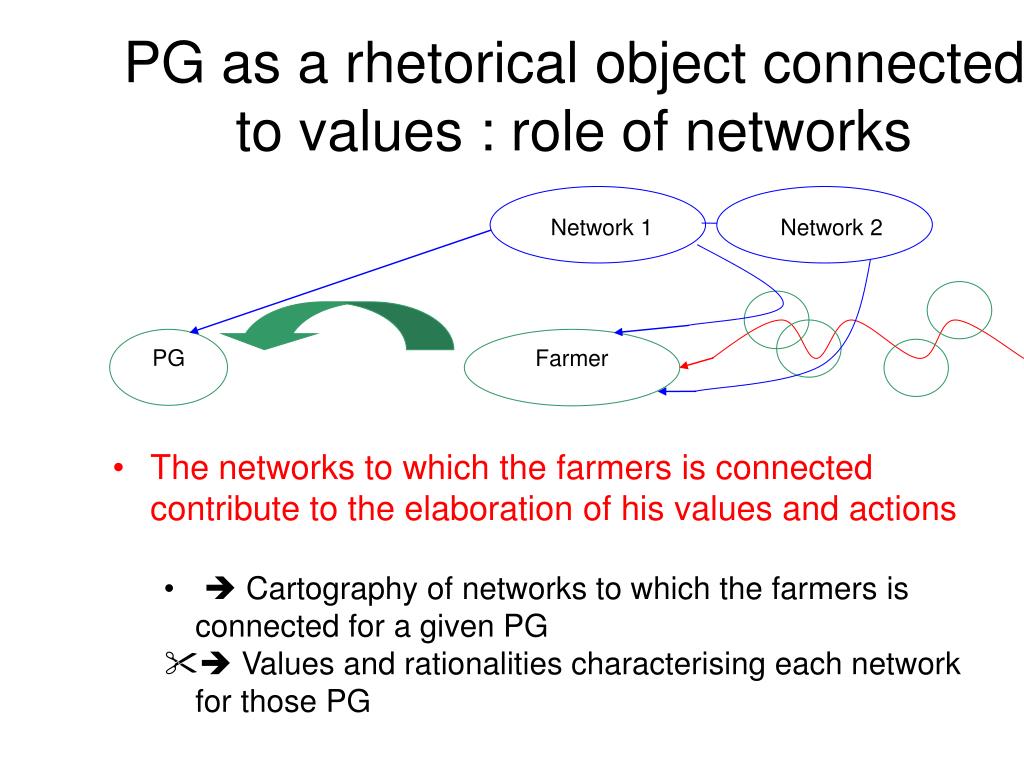 PG as a rhetorical object connected to values : role of networks

Network 1

Network 2

PG

Farmer

• The networks to which the farmers is connected contribute to the elaboration of his values and actions

• ➔ Cartography of networks to which the farmers is connected for a given PG

✂➔ Values and rationalities characterising each network for those PG